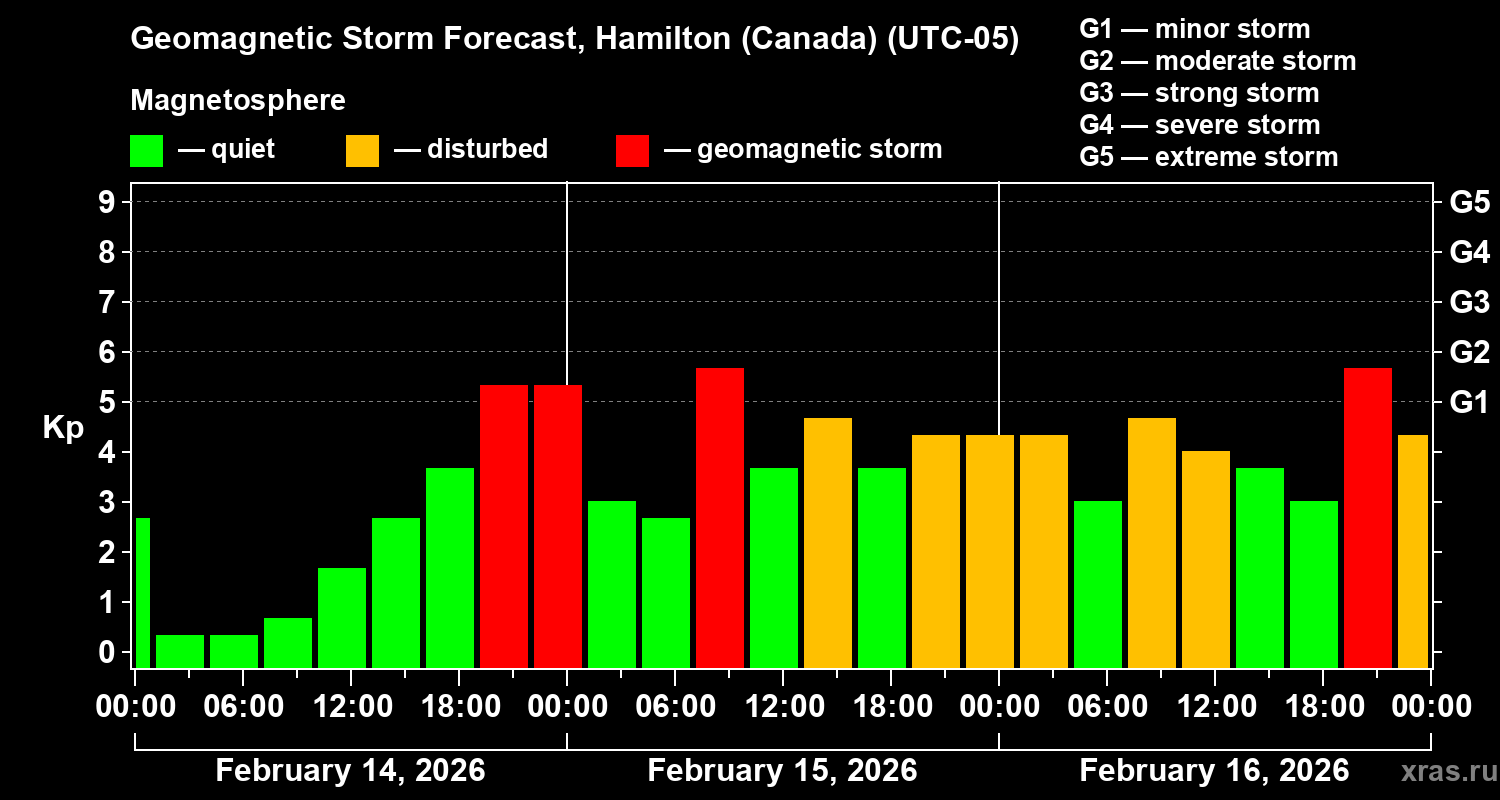 Geomagnetic Storm Forecast, Hamilton (Canada) (UTC-05)

Magnetosphere

— quiet — disturbed — geomagnetic storm

G1 — minor storm
G2 — moderate storm
G3 — strong storm
G4 — severe storm
G5 — extreme storm

Kp

9
8
7
6
5
4
3
2
1
0

G5
G4
G3
G2
G1

00:00 06:00 12:00 18:00 00:00 06:00 12:00 18:00 00:00 06:00 12:00 18:00 00:00

February 14, 2026
February 15, 2026
February 16, 2026

xras.ru